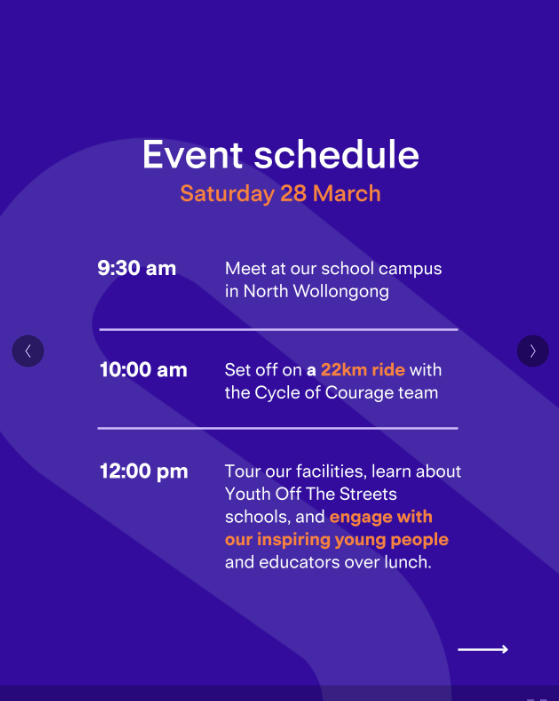 Event schedule
Saturday 28 March

9:30 am Meet at our school campus in North Wollongong

10:00 am Set off on a 22km ride with the Cycle of Courage team

12:00 pm Tour our facilities, learn about Youth Off The Streets schools, and engage with our inspiring young people and educators over lunch.